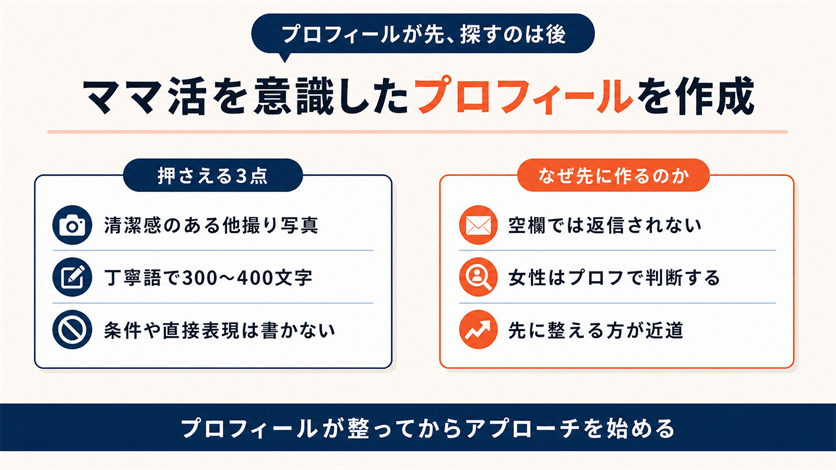 プロフィールが先、探すのは後

ママ活を意識したプロフィールを作成

押さえる3点

清潔感のある他撮り写真

丁寧語で300〜400文字

条件や直接表現は書かない

なぜ先に作るのか

空欄では返信されない

女性はプロフで判断する

先に整える方が近道

プロフィールが整ってからアプローチを始める